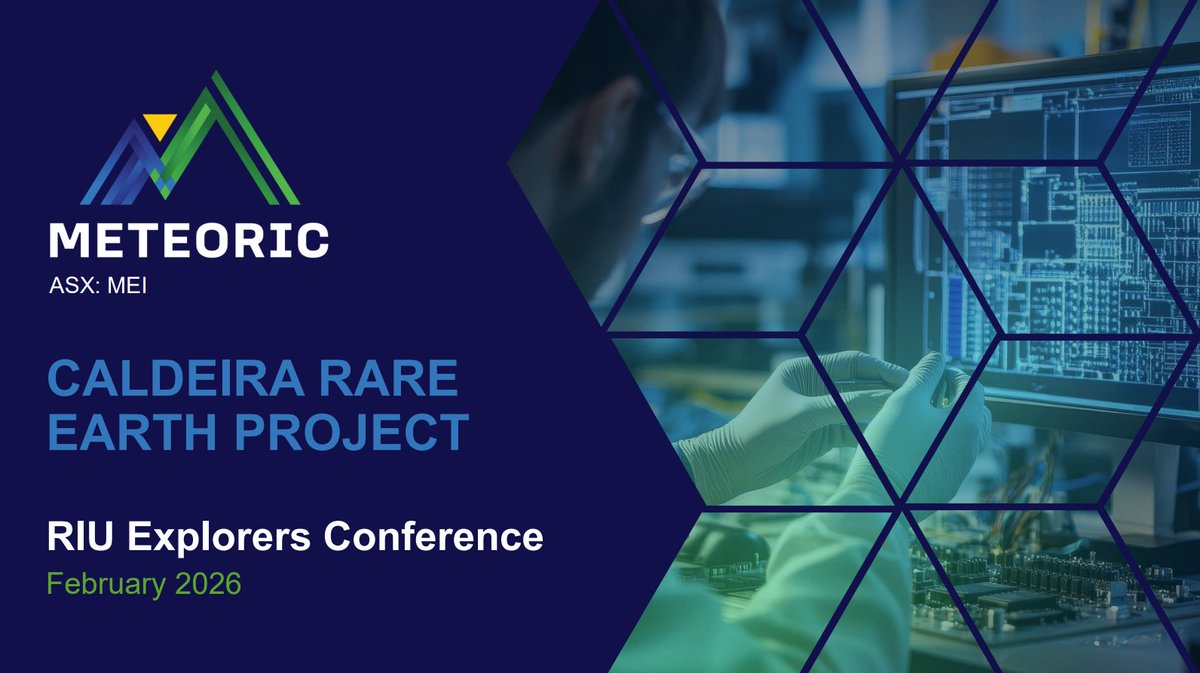 METEORIC
ASX: MEI

CALDEIRA RARE EARTH PROJECT

RIU Explorers Conference
February 2026